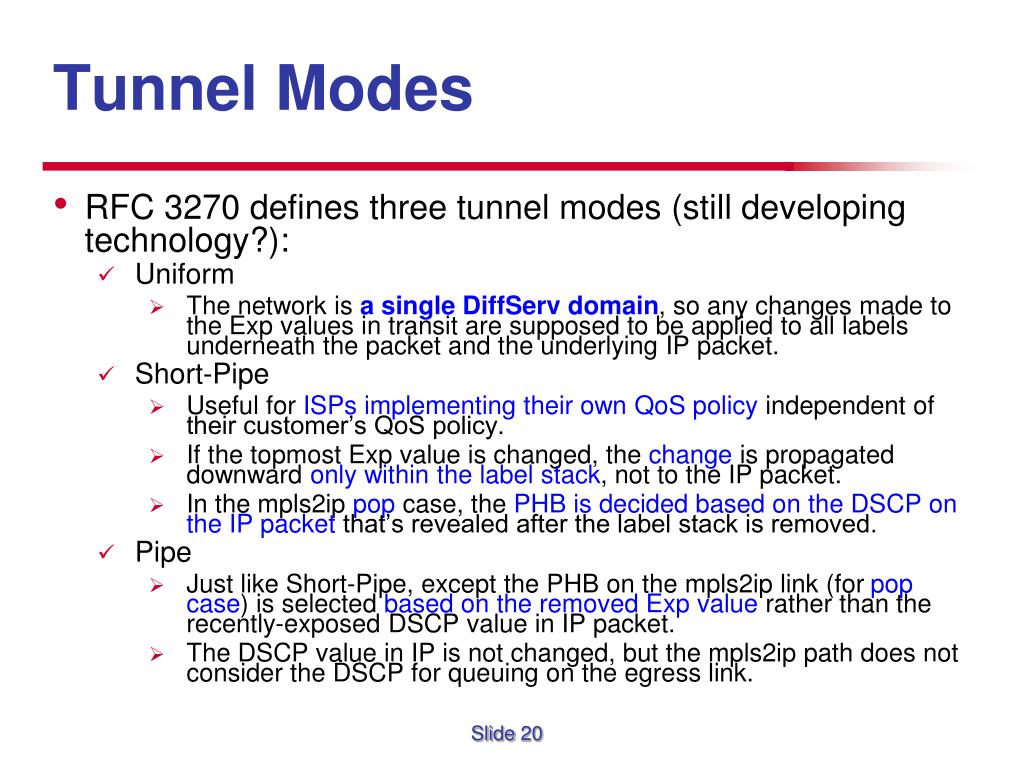 Tunnel Modes

• RFC 3270 defines three tunnel modes (still developing technology?):
  ✓ Uniform
    ➢ The network is a single DiffServ domain, so any changes made to the Exp values in transit are supposed to be applied to all labels underneath the packet and the underlying IP packet.
  ✓ Short-Pipe
    ➢ Useful for ISPs implementing their own QoS policy independent of their customer's QoS policy.
    ➢ If the topmost Exp value is changed, the change is propagated downward only within the label stack, not to the IP packet.
    ➢ In the mpls2ip pop case, the PHB is decided based on the DSCP on the IP packet that's revealed after the label stack is removed.
  ✓ Pipe
    ➢ Just like Short-Pipe, except the PHB on the mpls2ip link (for pop case) is selected based on the removed Exp value rather than the recently-exposed DSCP value in IP packet.
    ➢ The DSCP value in IP is not changed, but the mpls2ip path does not consider the DSCP for queuing on the egress link.

Slide 20